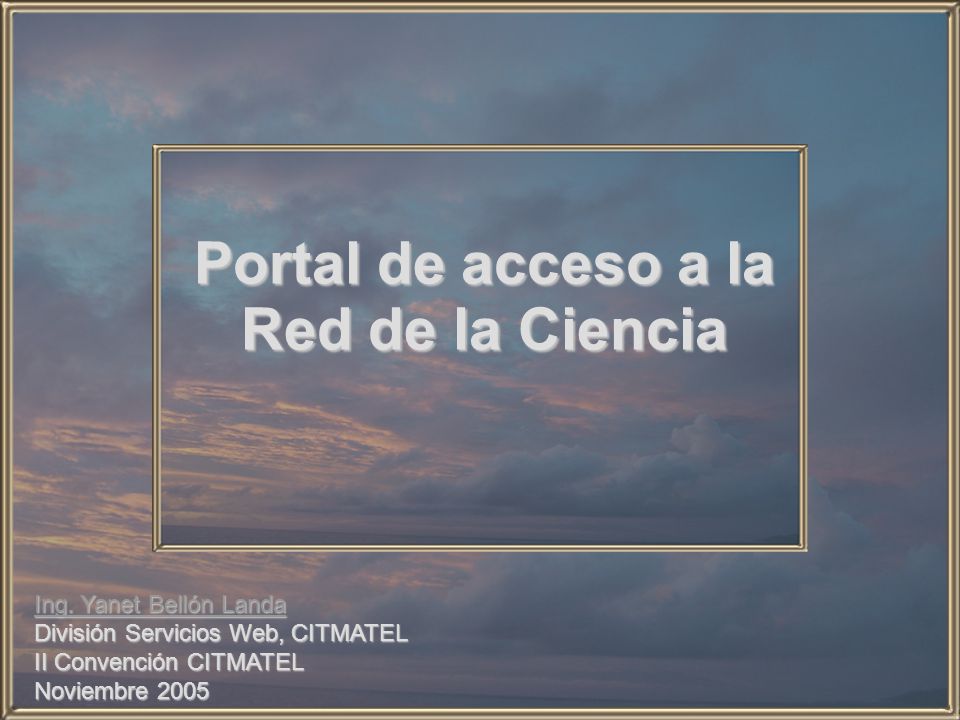 Portal de acceso a la Red de la Ciencia

Ing. Yanet Bellón Landa
División Servicios Web, CITMATEL
II Convención CITMATEL
Noviembre 2005